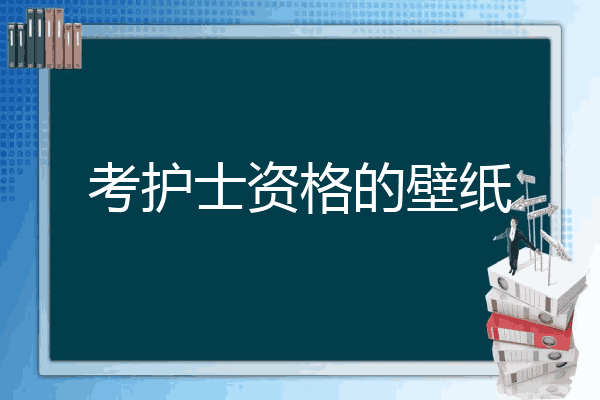 考护士资格的壁纸